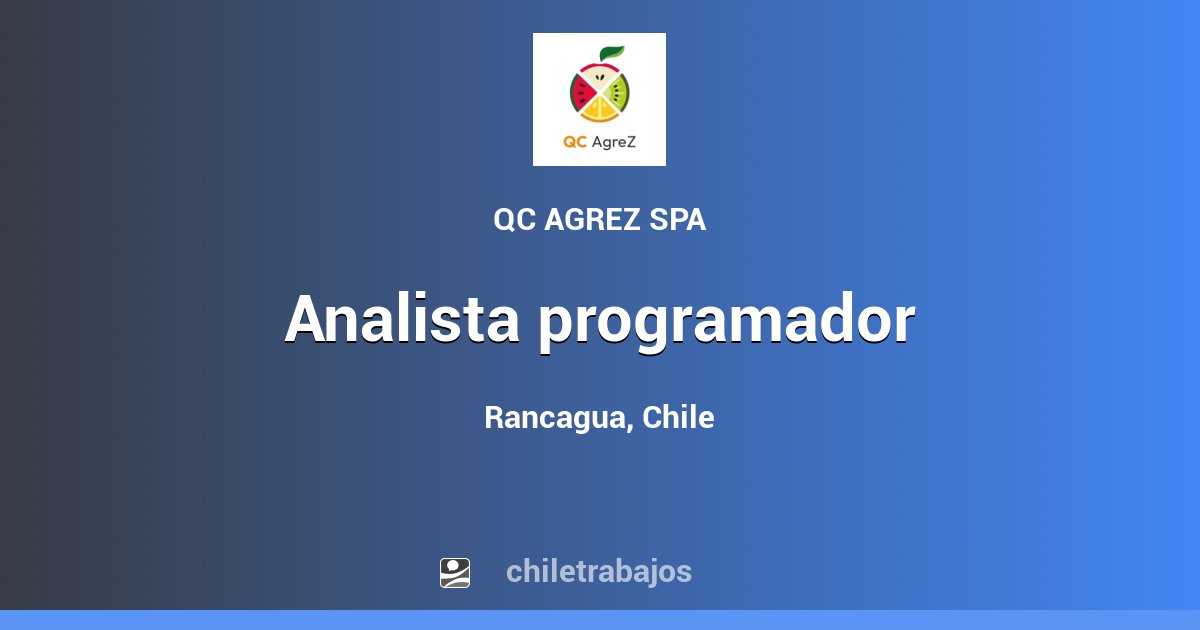 QC AgreZ

QC AGREZ SPA

Analista programador

Rancagua, Chile

chiletrabajos